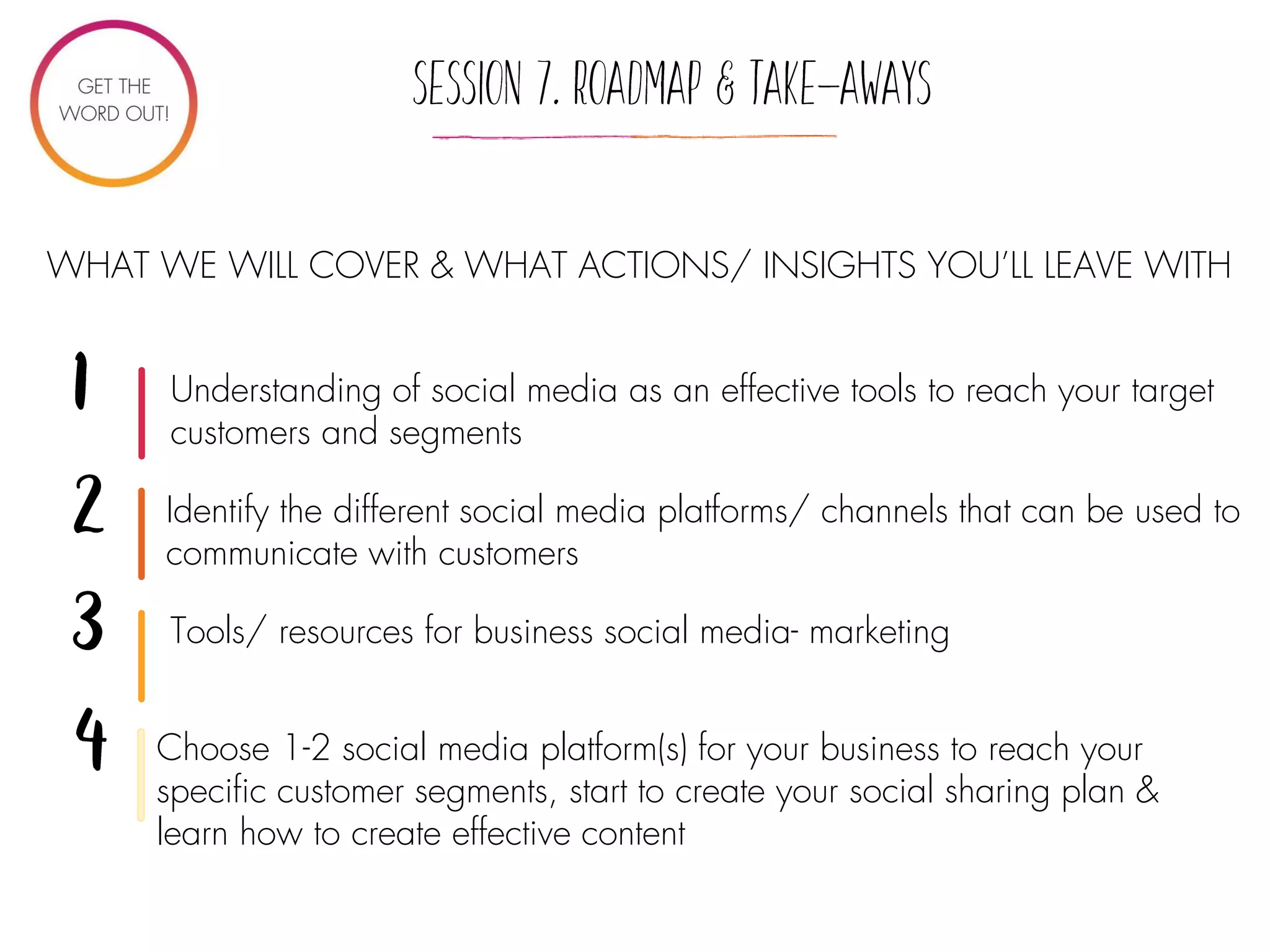 GET THE WORD OUT!

SESSION 7. ROADMAP & TAKE-AWAYS

WHAT WE WILL COVER & WHAT ACTIONS/ INSIGHTS YOU'LL LEAVE WITH

1 Understanding of social media as an effective tools to reach your target customers and segments

2 Identify the different social media platforms/ channels that can be used to communicate with customers

3 Tools/ resources for business social media- marketing

4 Choose 1-2 social media platform(s) for your business to reach your specific customer segments, start to create your social sharing plan & learn how to create effective content